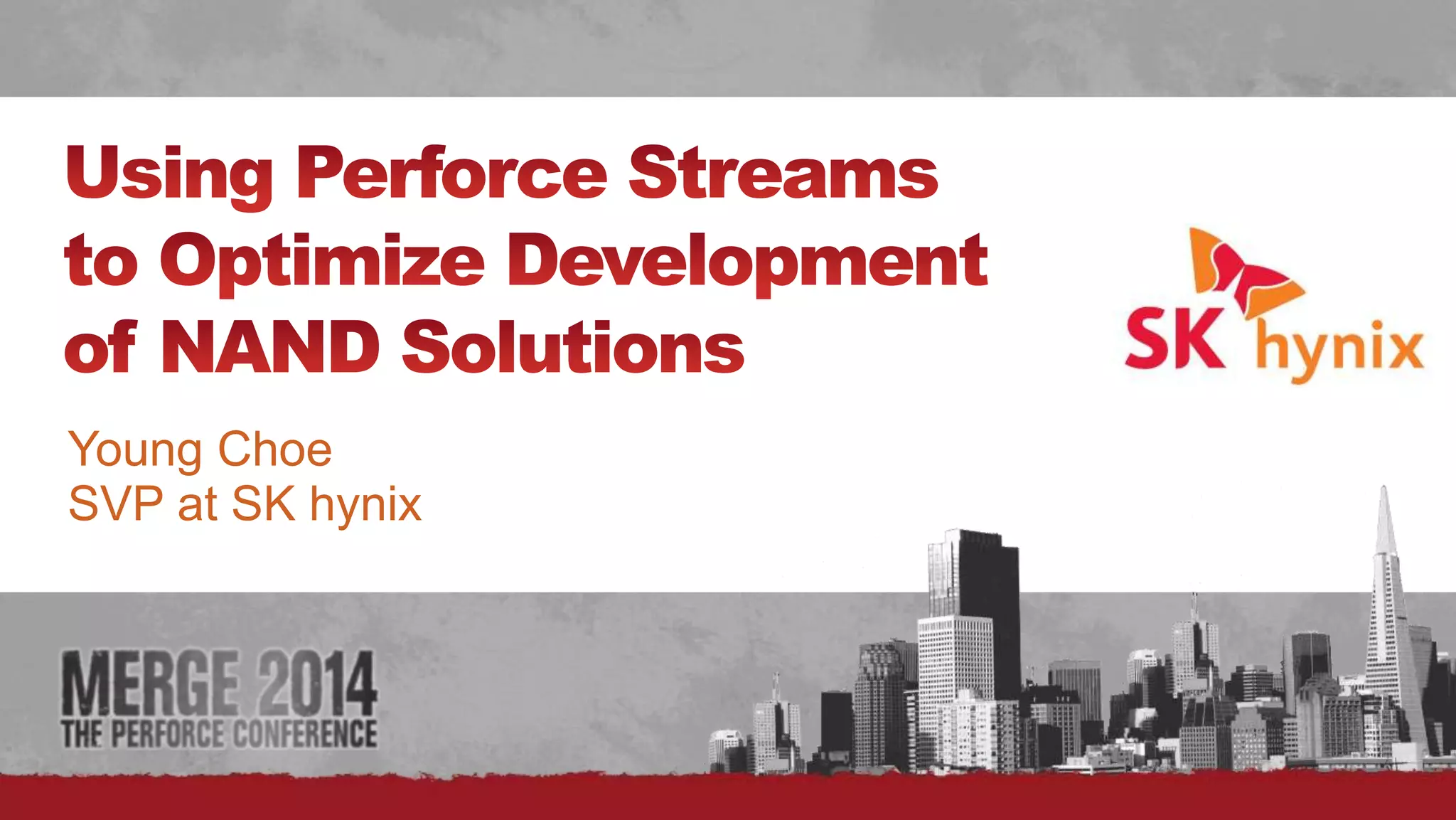 Using Perforce Streams to Optimize Development of NAND Solutions

SK hynix

Young Choe
SVP at SK hynix

MERGE 2014
THE PERFORCE CONFERENCE